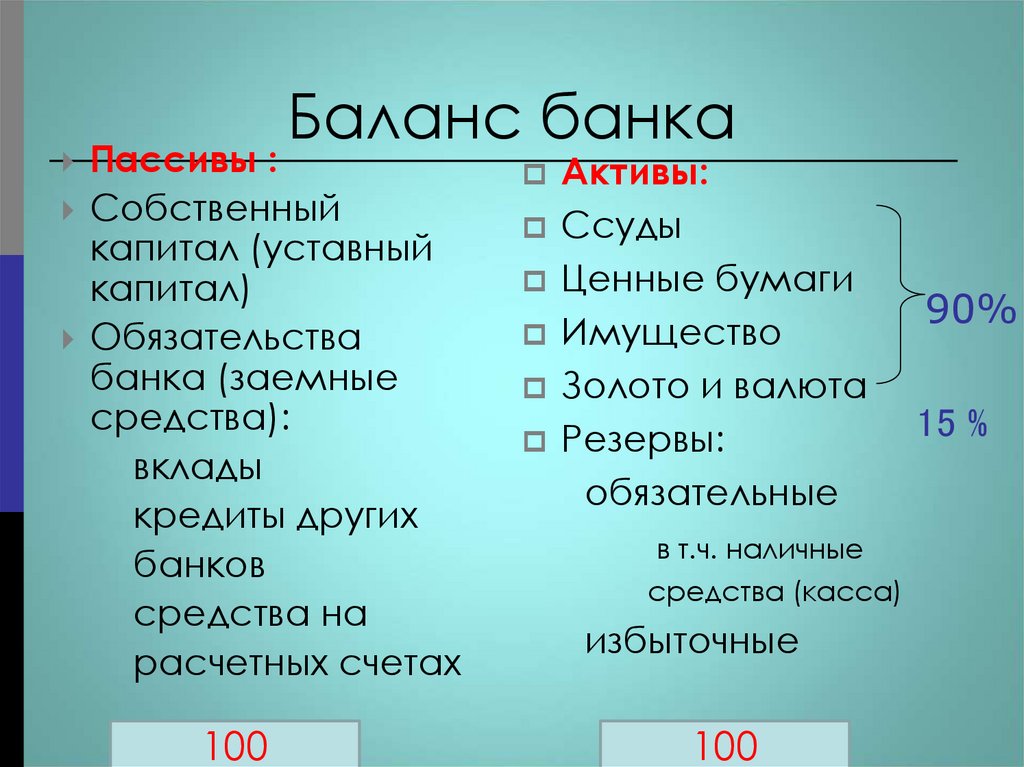 Баланс банка

Пассивы :

Собственный капитал (уставный капитал)

Обязательства банка (заемные средства):

вклады

кредиты других банков

средства на расчетных счетах

100

Активы:

Ссуды

Ценные бумаги

Имущество

Золото и валюта

Резервы:

обязательные

в т.ч. наличные средства (касса)

избыточные

90%

15 %

100